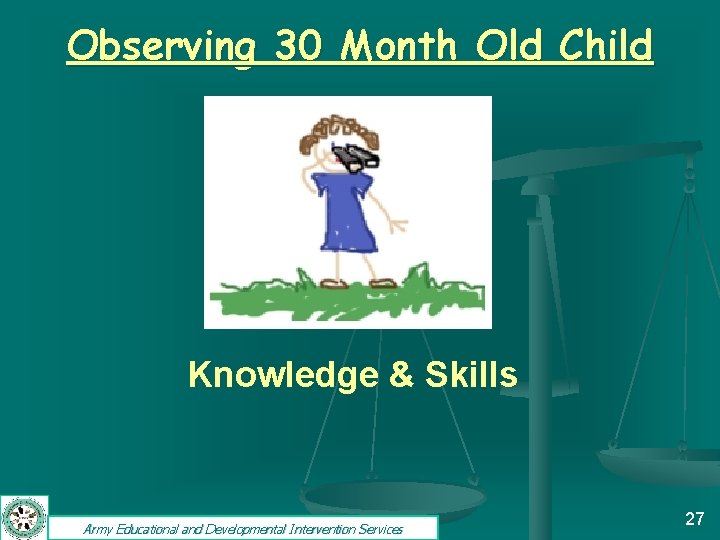 Observing 30 Month Old Child

Knowledge & Skills

Army Educational and Developmental Intervention Services

27